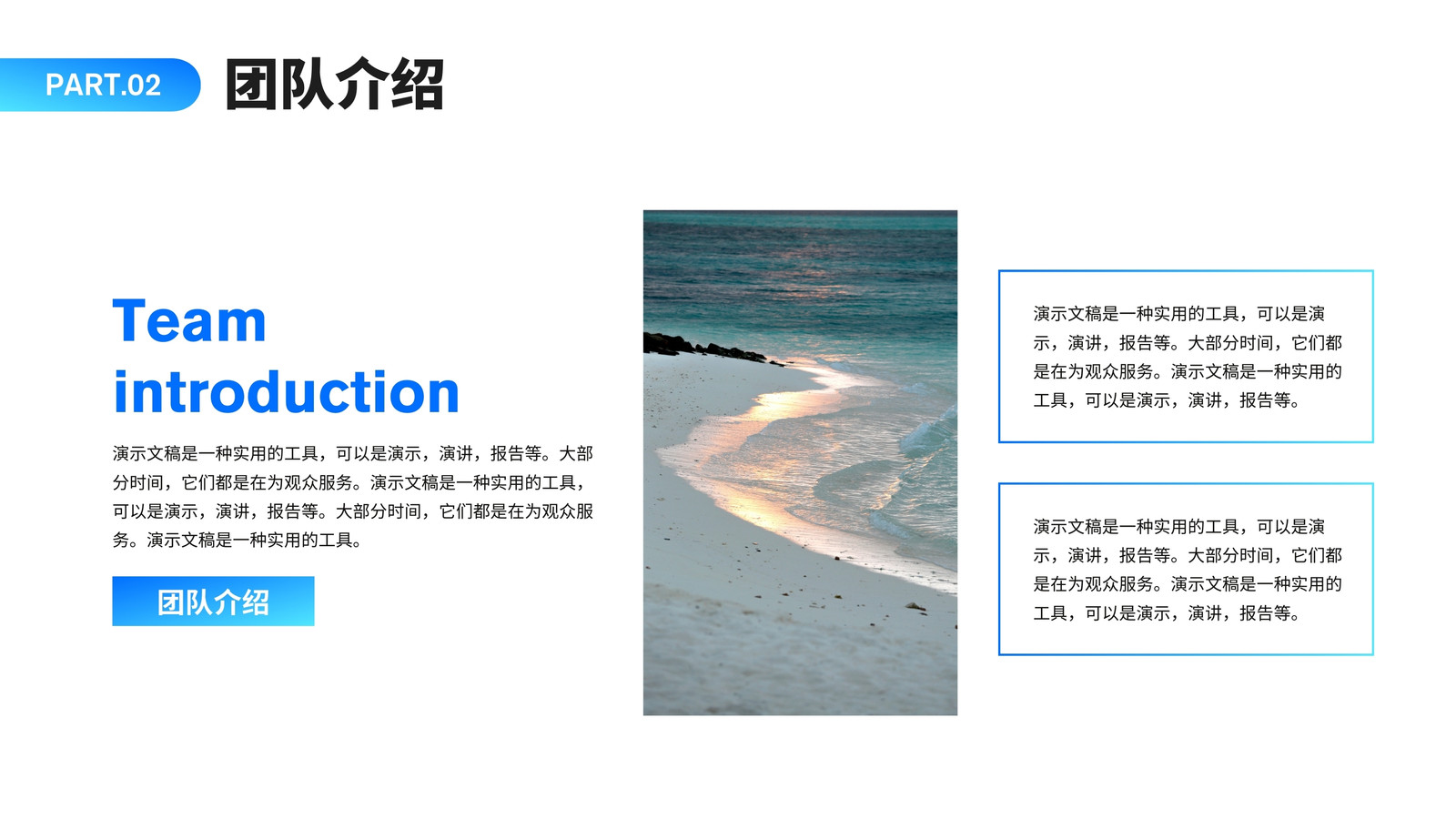 PART.02

团队介绍

Team introduction

演示文稿是一种实用的工具，可以是演示，演讲，报告等。大部分时间，它们都是在为观众服务。演示文稿是一种实用的工具，可以是演示，演讲，报告等。大部分时间，它们都是在为观众服务。演示文稿是一种实用的工具。

团队介绍

演示文稿是一种实用的工具，可以是演示，演讲，报告等。大部分时间，它们都是在为观众服务。演示文稿是一种实用的工具，可以是演示，演讲，报告等。

演示文稿是一种实用的工具，可以是演示，演讲，报告等。大部分时间，它们都是在为观众服务。演示文稿是一种实用的工具，可以是演示，演讲，报告等。